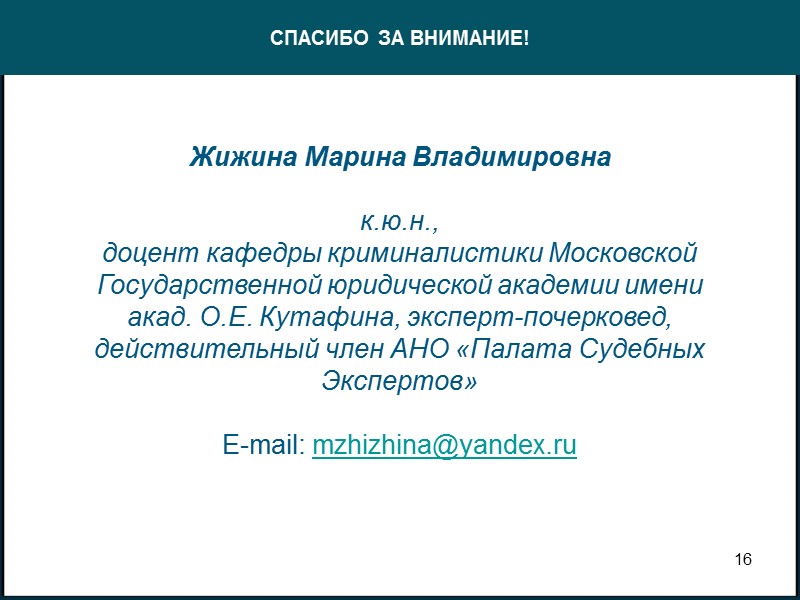 СПАСИБО ЗА ВНИМАНИЕ!

Жижина Марина Владимировна

к.ю.н.,
доцент кафедры криминалистики Московской Государственной юридической академии имени акад. О.Е. Кутафина, эксперт-почерковед, действительный член АНО «Палата Судебных Экспертов»

E-mail: mzhizhina@yandex.ru

16